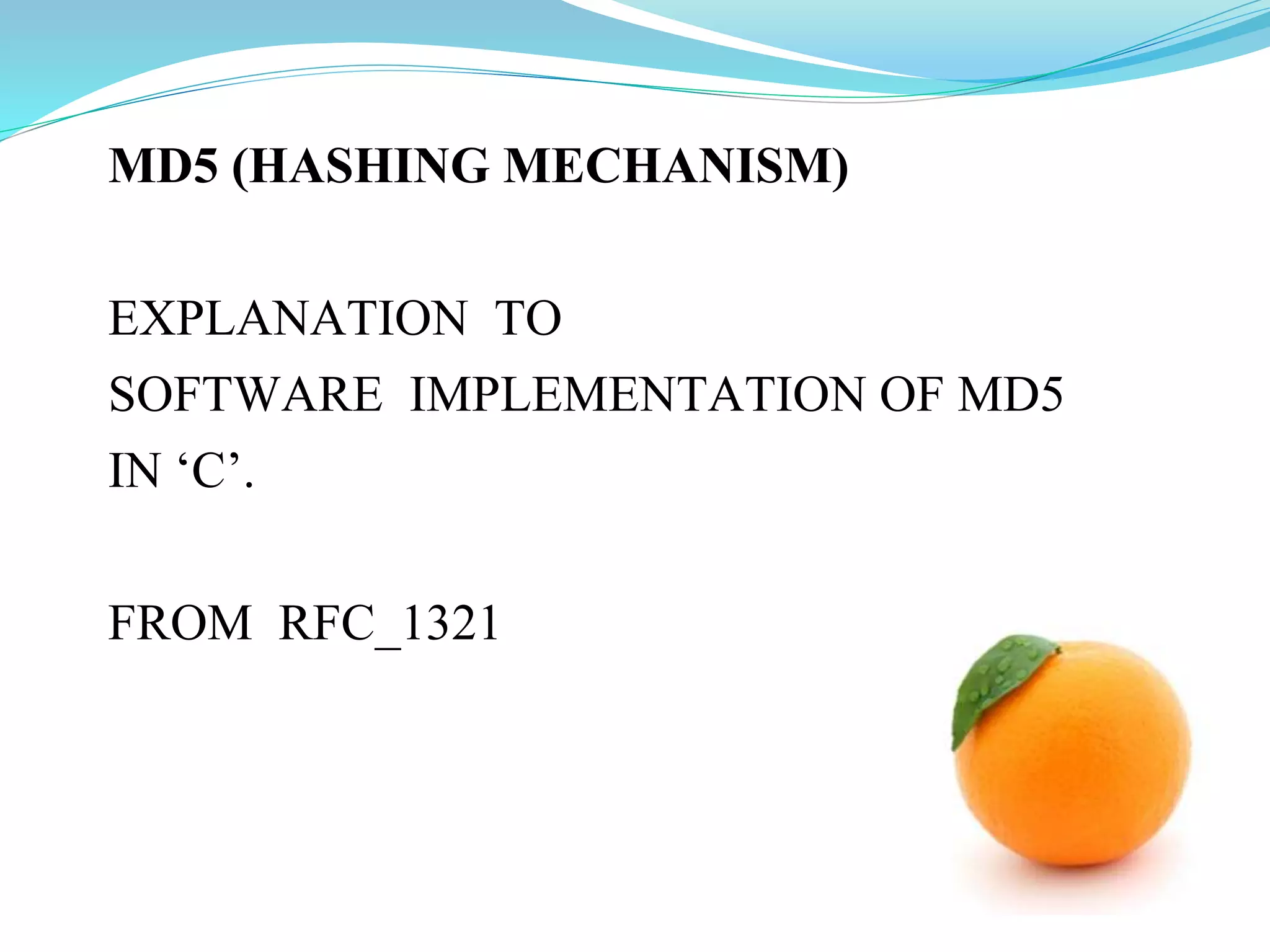 MD5 (HASHING MECHANISM)

EXPLANATION TO
SOFTWARE IMPLEMENTATION OF MD5
IN ‘C’.

FROM RFC_1321